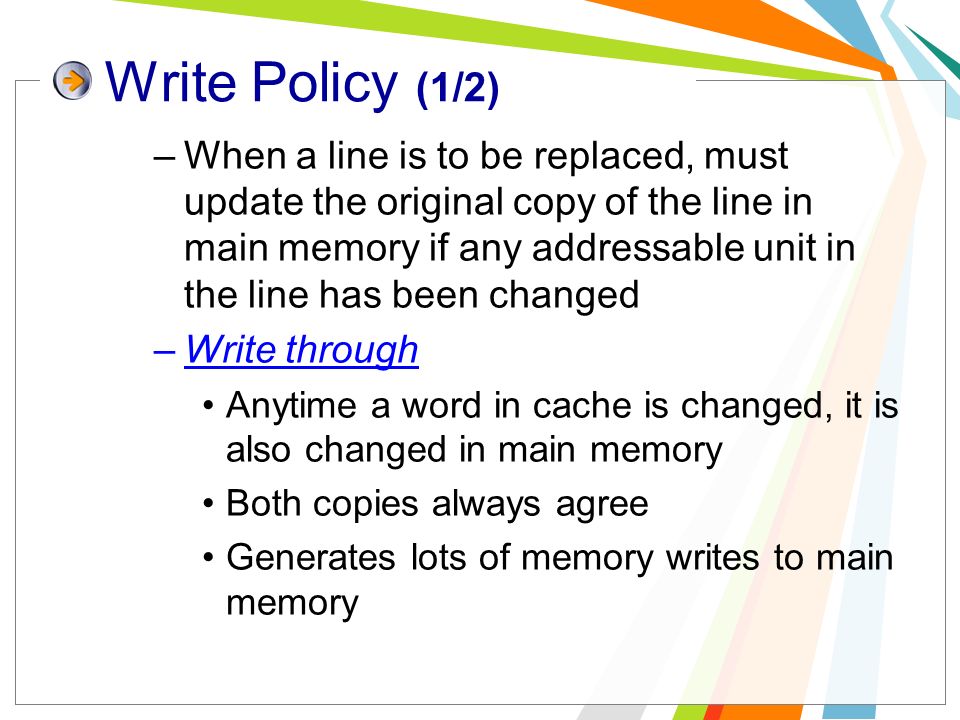 Write Policy (1/2)

– When a line is to be replaced, must update the original copy of the line in main memory if any addressable unit in the line has been changed

– Write through

• Anytime a word in cache is changed, it is also changed in main memory

• Both copies always agree

• Generates lots of memory writes to main memory